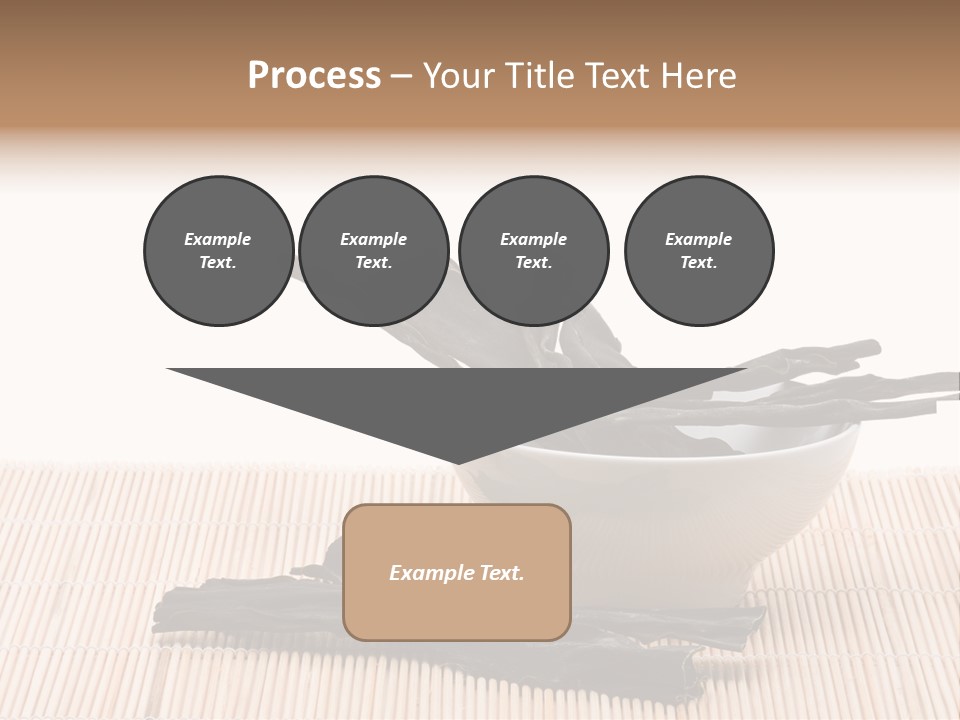 Process – Your Title Text Here

Example Text.

Example Text.

Example Text.

Example Text.

Example Text.